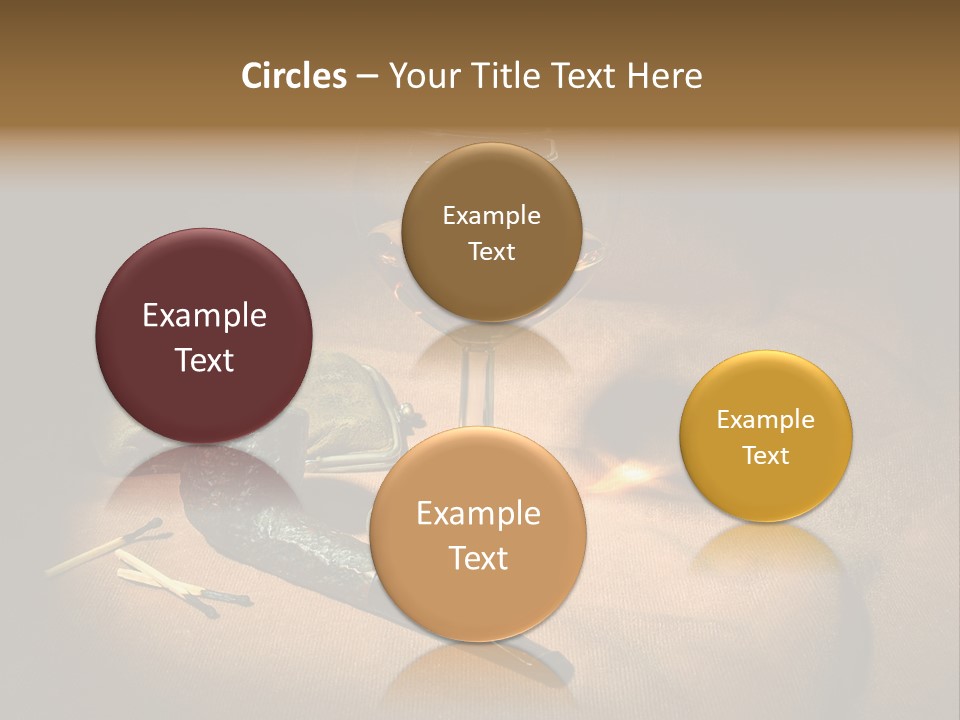 Circles – Your Title Text Here

Example Text

Example Text

Example Text

Example Text